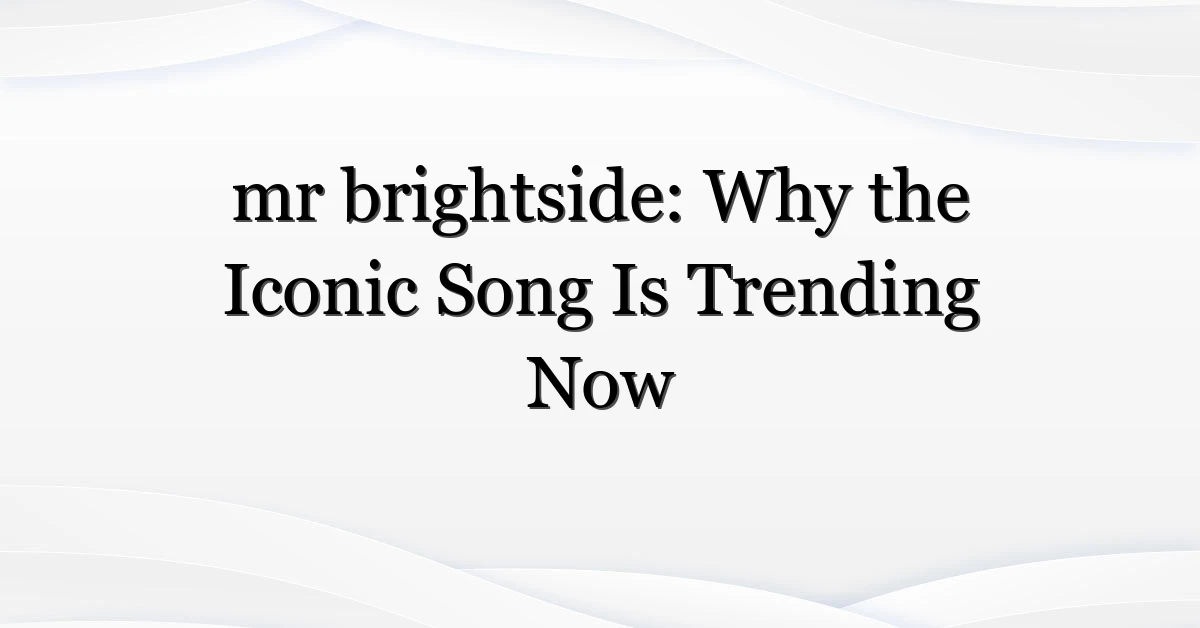 mr brightside: Why the Iconic Song Is Trending Now